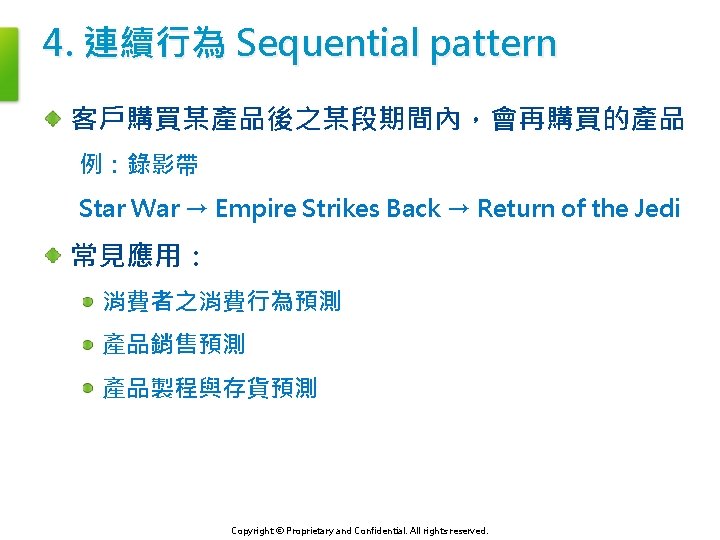 4. 連續行為 Sequential pattern

客戶購買某產品後之某段期間內，會再購買的產品

例：錄影帶

Star War → Empire Strikes Back → Return of the Jedi

常見應用：

消費者之消費行為預測

產品銷售預測

產品製程與存貨預測

Copyright © Proprietary and Confidential. All rights reserved.